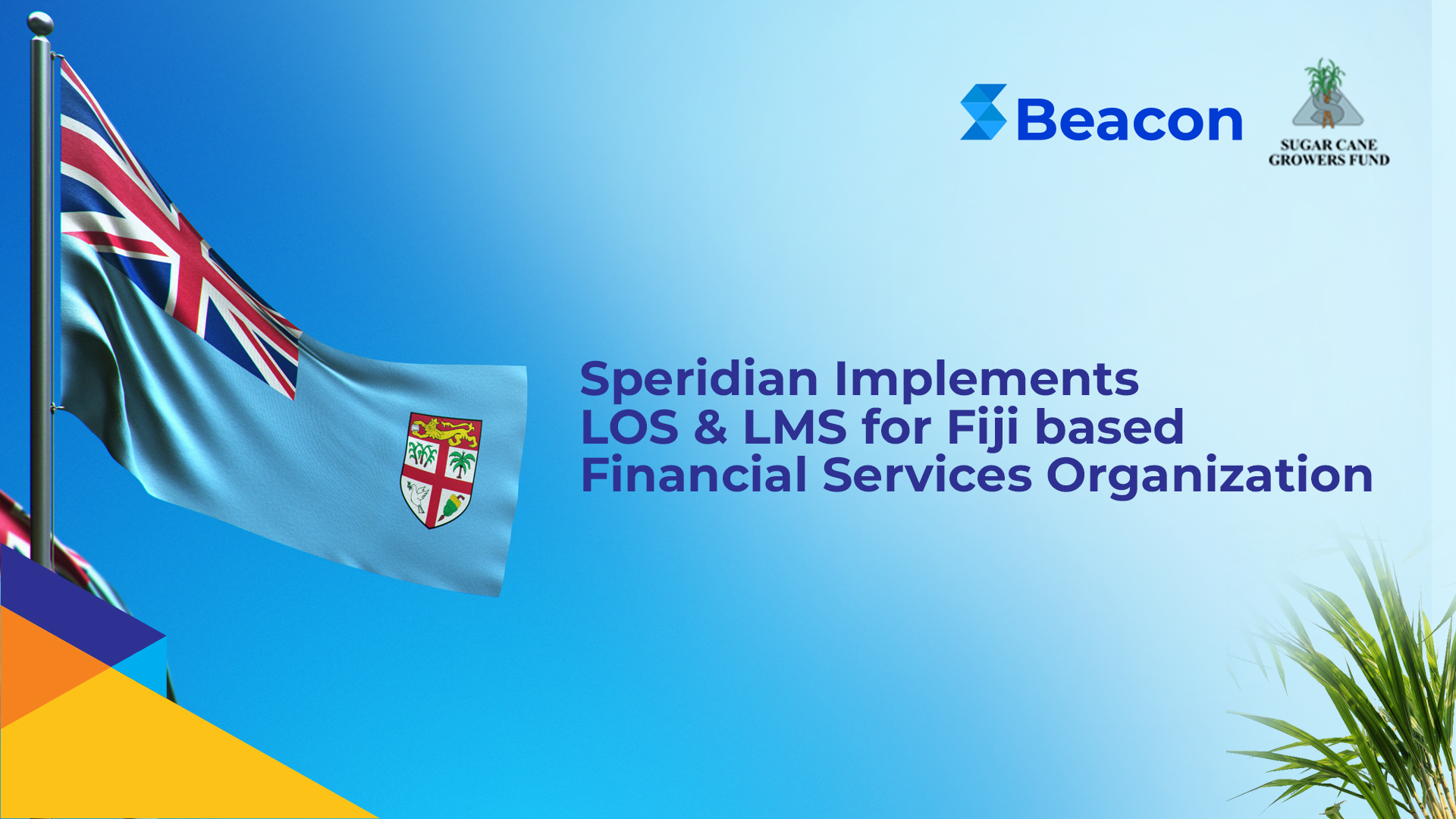 Beacon

SUGAR CANE GROWERS FUND

Speridian Implements LOS & LMS for Fiji based Financial Services Organization